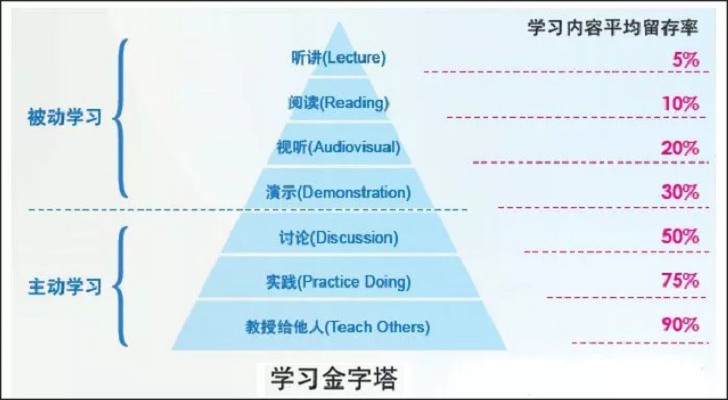 学习内容平均留存率

被动学习

听讲(Lecture) 5%

阅读(Reading) 10%

视听(Audiovisual) 20%

演示(Demonstration) 30%

主动学习

讨论(Discussion) 50%

实践(Practice Doing) 75%

教授给他人(Teach Others) 90%

学习金字塔